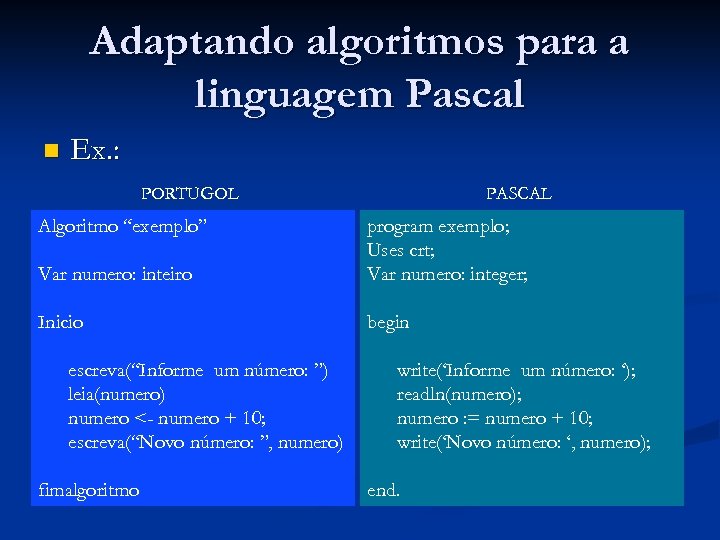 Adaptando algoritmos para a linguagem Pascal

Ex.:

PORTUGOL

Algoritmo “exemplo”

Var numero: inteiro

Inicio

escreva(“Informe um número: ”)
leia(numero)
numero <- numero + 10;
escreva(“Novo número: ”, numero)

fimalgoritmo

PASCAL

program exemplo;
Uses crt;
Var numero: integer;

begin

write(‘Informe um número: ‘);
readln(numero);
numero := numero + 10;
write(‘Novo número: ‘, numero);

end.